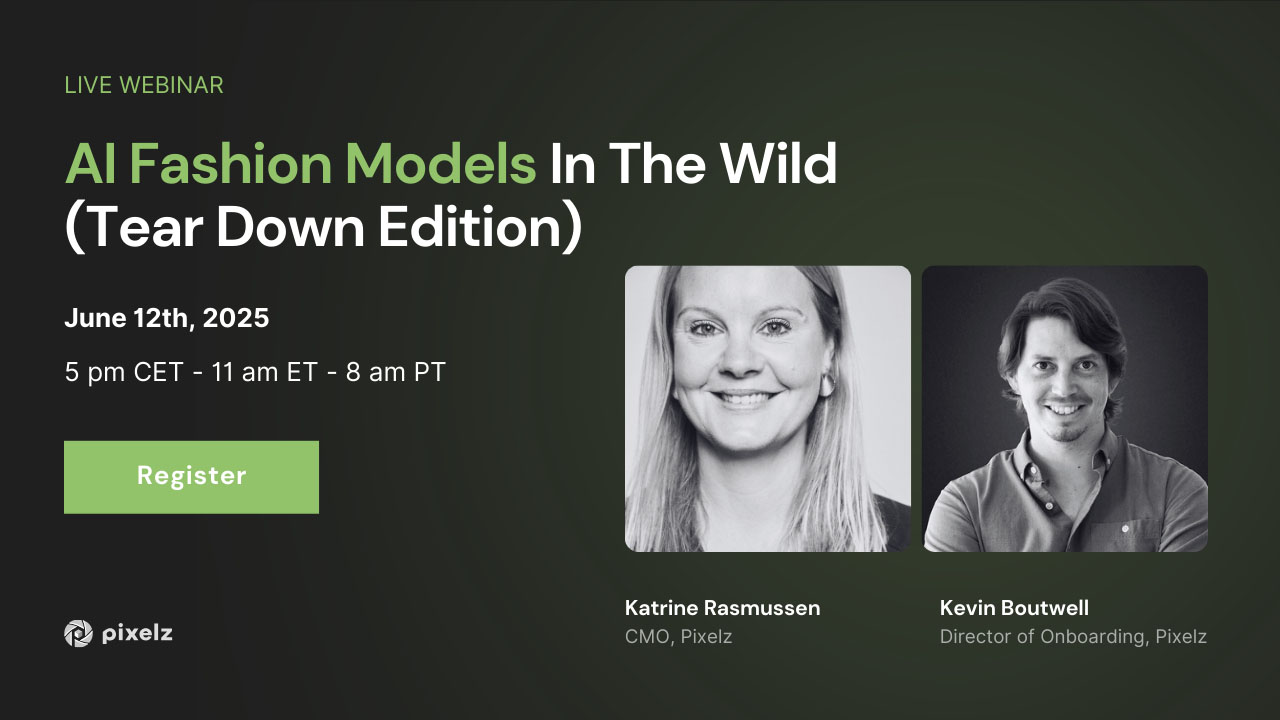 LIVE WEBINAR

AI Fashion Models In The Wild (Tear Down Edition)

June 12th, 2025

5 pm CET - 11 am ET - 8 am PT

Register

pixelz

Katrine Rasmussen
CMO, Pixelz

Kevin Boutwell
Director of Onboarding, Pixelz